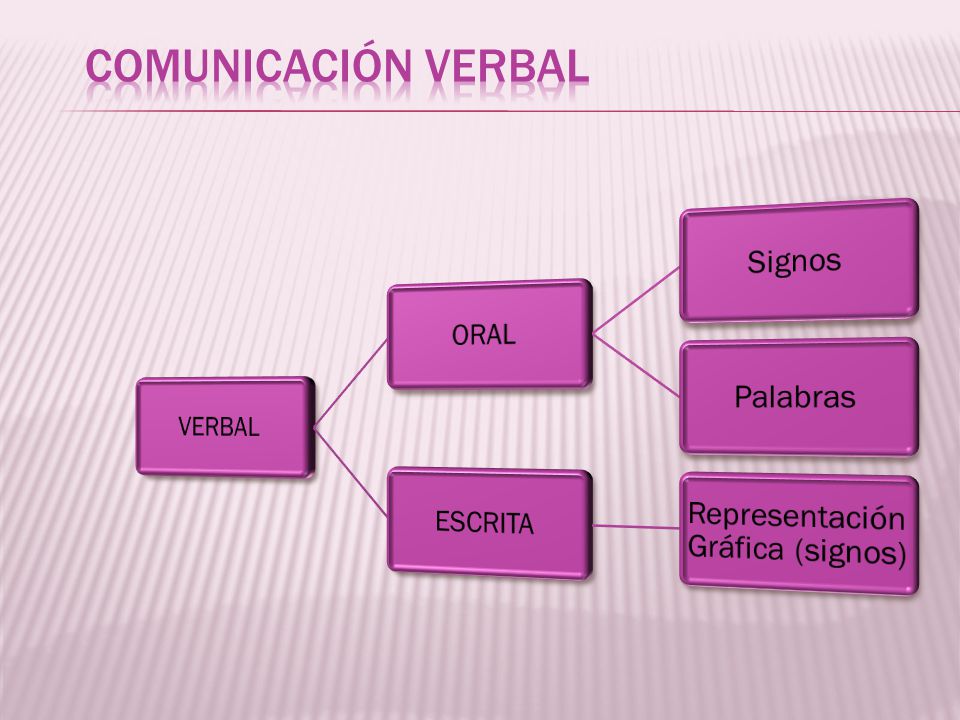 COMUNICACIÓN VERBAL

VERBAL

ORAL

ESCRITA

Signos

Palabras

Representación Gráfica (signos)